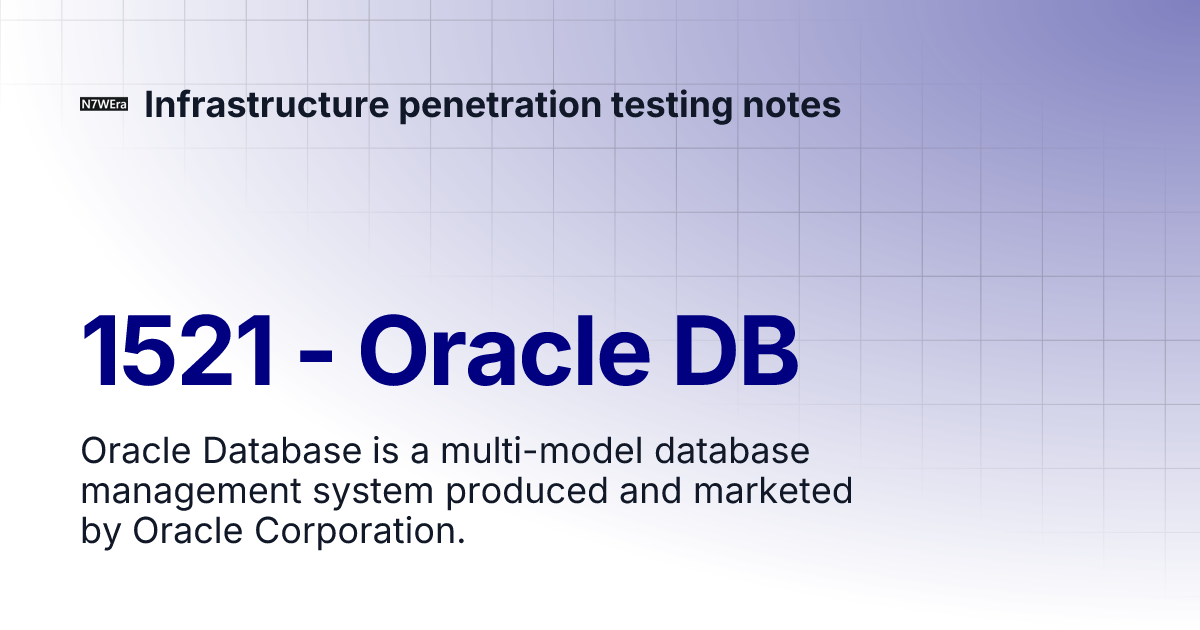 N7WEra Infrastructure penetration testing notes

1521 - Oracle DB

Oracle Database is a multi-model database management system produced and marketed by Oracle Corporation.